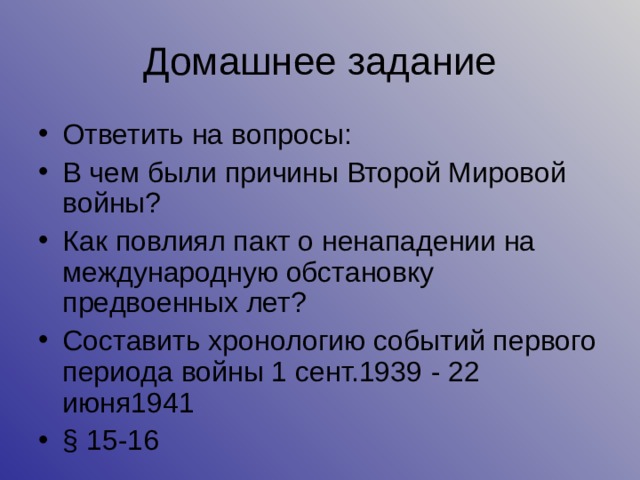 Домашнее задание

• Ответить на вопросы:
• В чем были причины Второй Мировой войны?
• Как повлиял пакт о ненападении на международную обстановку предвоенных лет?
• Составить хронологию событий первого периода войны 1 сент.1939 - 22 июня1941
• § 15-16